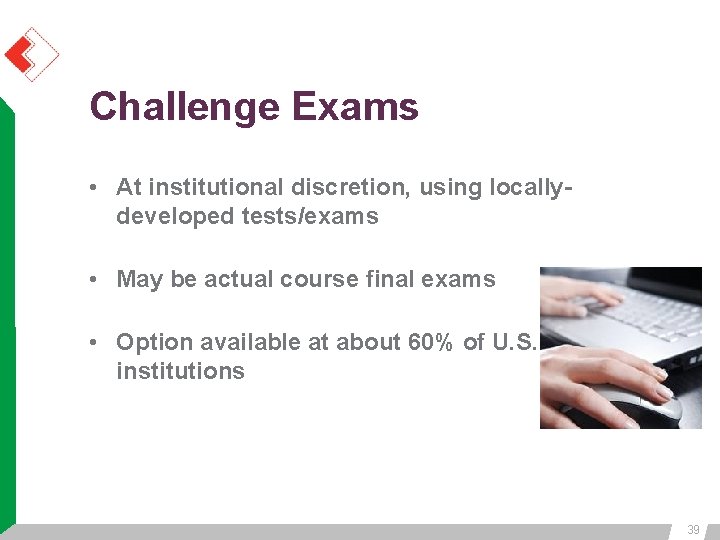 Challenge Exams

• At institutional discretion, using locally-developed tests/exams

• May be actual course final exams

• Option available at about 60% of U.S. institutions

39